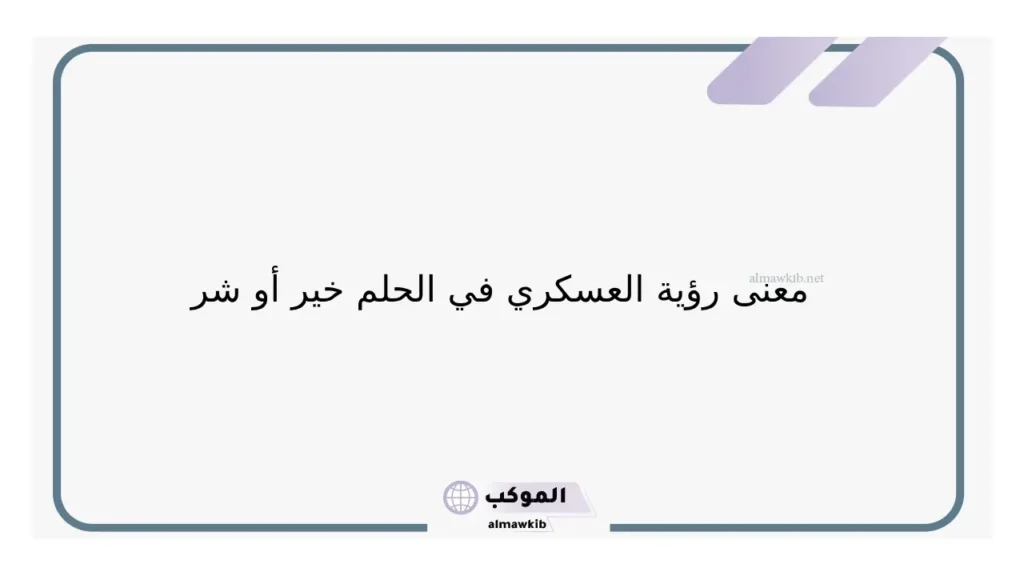 almawkib.net

معنى رؤية العسكري في الحلم خير أو شر

الموكب
almawkib